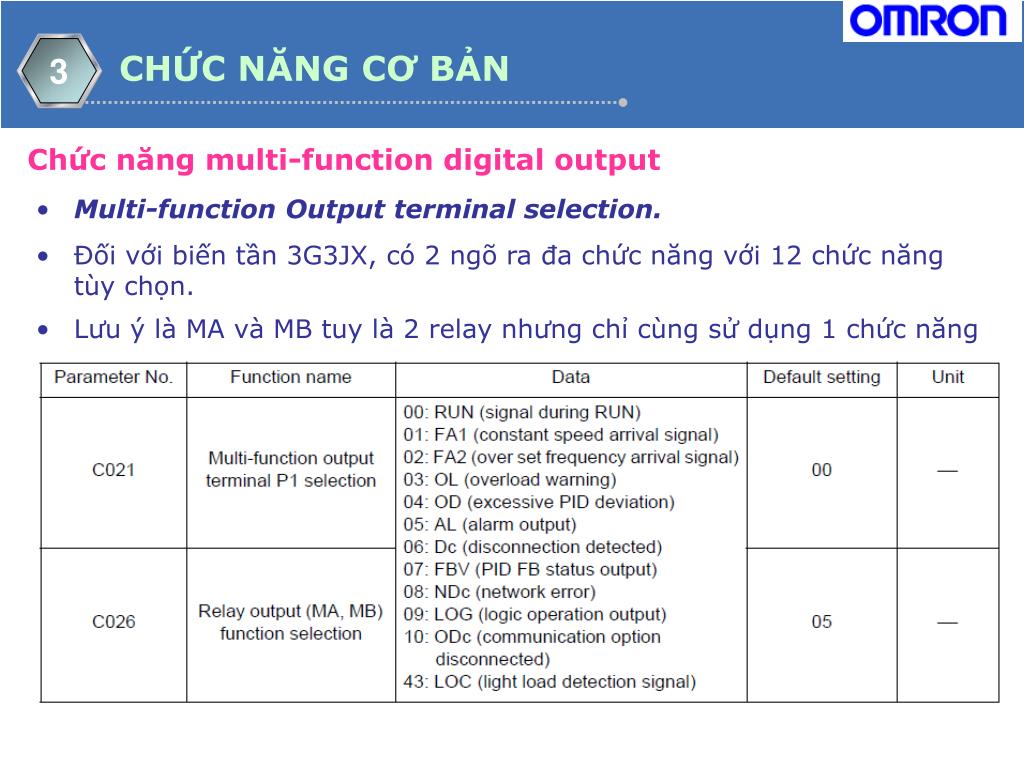 OMRON

3 CHỨC NĂNG CƠ BẢN

Chức năng multi-function digital output

• Multi-function Output terminal selection.
• Đối với biến tần 3G3JX, có 2 ngõ ra đa chức năng với 12 chức năng tùy chọn.
• Lưu ý là MA và MB tuy là 2 relay nhưng chỉ cùng sử dụng 1 chức năng

| Parameter No. | Function name | Data | Default setting | Unit |
|---|---|---|---|---|
| C021 | Multi-function output terminal P1 selection | 00: RUN (signal during RUN) 01: FA1 (constant speed arrival signal) 02: FA2 (over set frequency arrival signal) 03: OL (overload warning) 04: OD (excessive PID deviation) 05: AL (alarm output) 06: Dc (disconnection detected) 07: FBV (PID FB status output) 08: NDc (network error) 09: LOG (logic operation output) 10: ODc (communication option disconnected) 43: LOC (light load detection signal) | 00 | — |
| C026 | Relay output (MA, MB) function selection | | 05 | — |